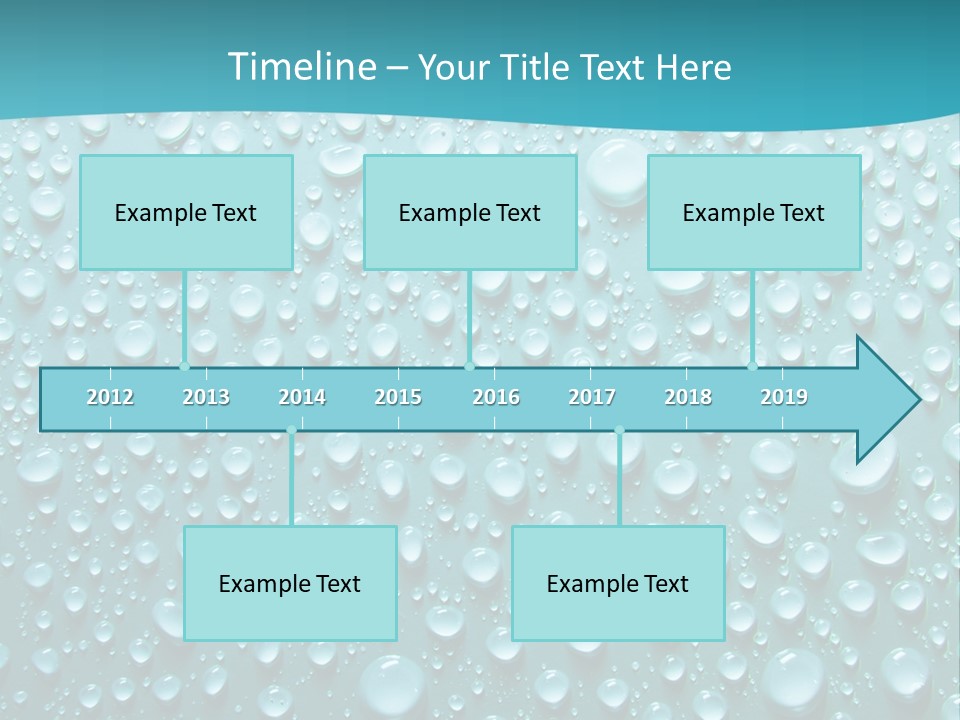 Timeline – Your Title Text Here

Example Text

Example Text

Example Text

2012 2013 2014 2015 2016 2017 2018 2019

Example Text

Example Text